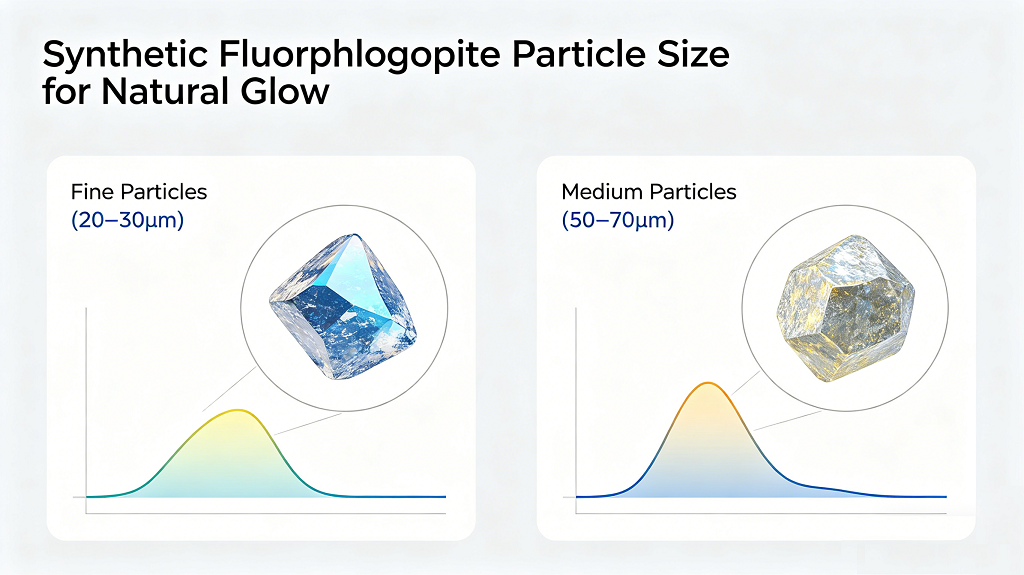 Synthetic Fluorphlogopite Particle Size for Natural Glow

Fine Particles
(20–30μm)

Medium Particles
(50–70μm)